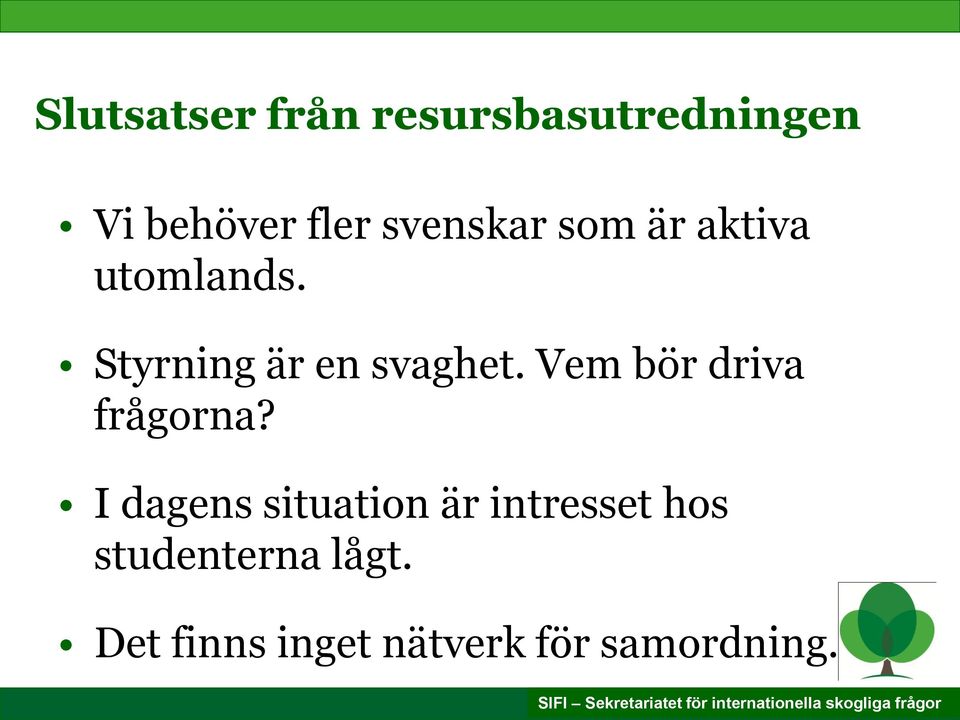 Slutsatser från resursbasutredningen

• Vi behöver fler svenskar som är aktiva utomlands.

• Styrning är en svaghet. Vem bör driva frågorna?

• I dagens situation är intresset hos studenterna lågt.

• Det finns inget nätverk för samordning.

SIFI – Sekretariatet för internationella skogliga frågor